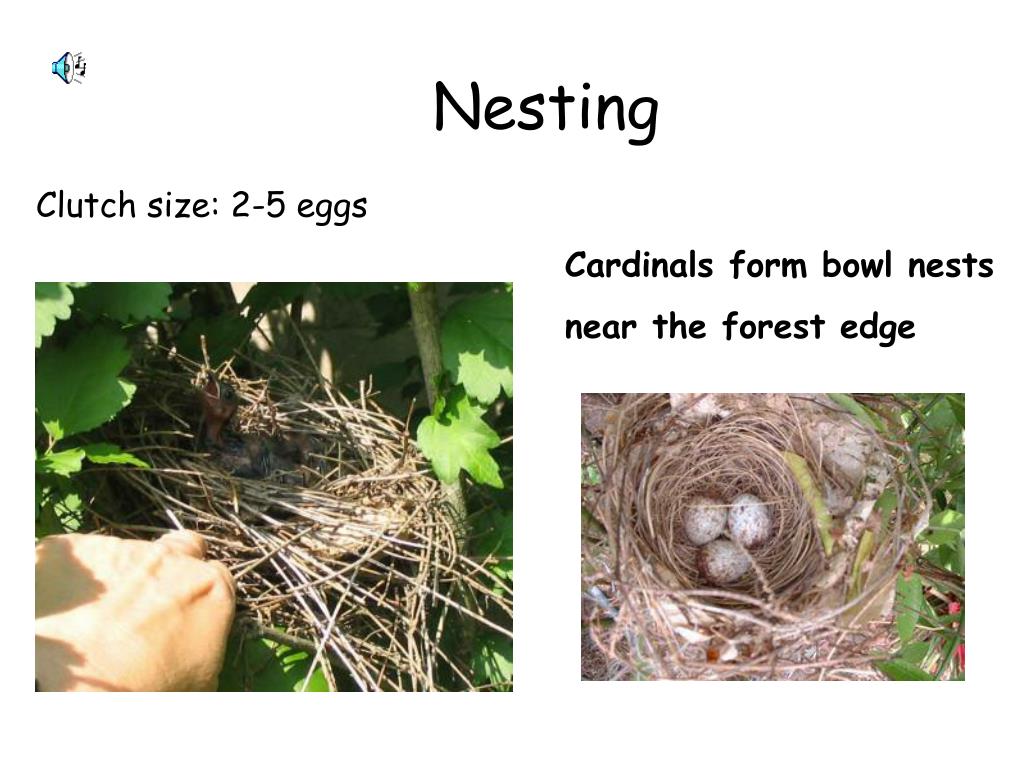 Nesting

Clutch size: 2-5 eggs

Cardinals form bowl nests near the forest edge